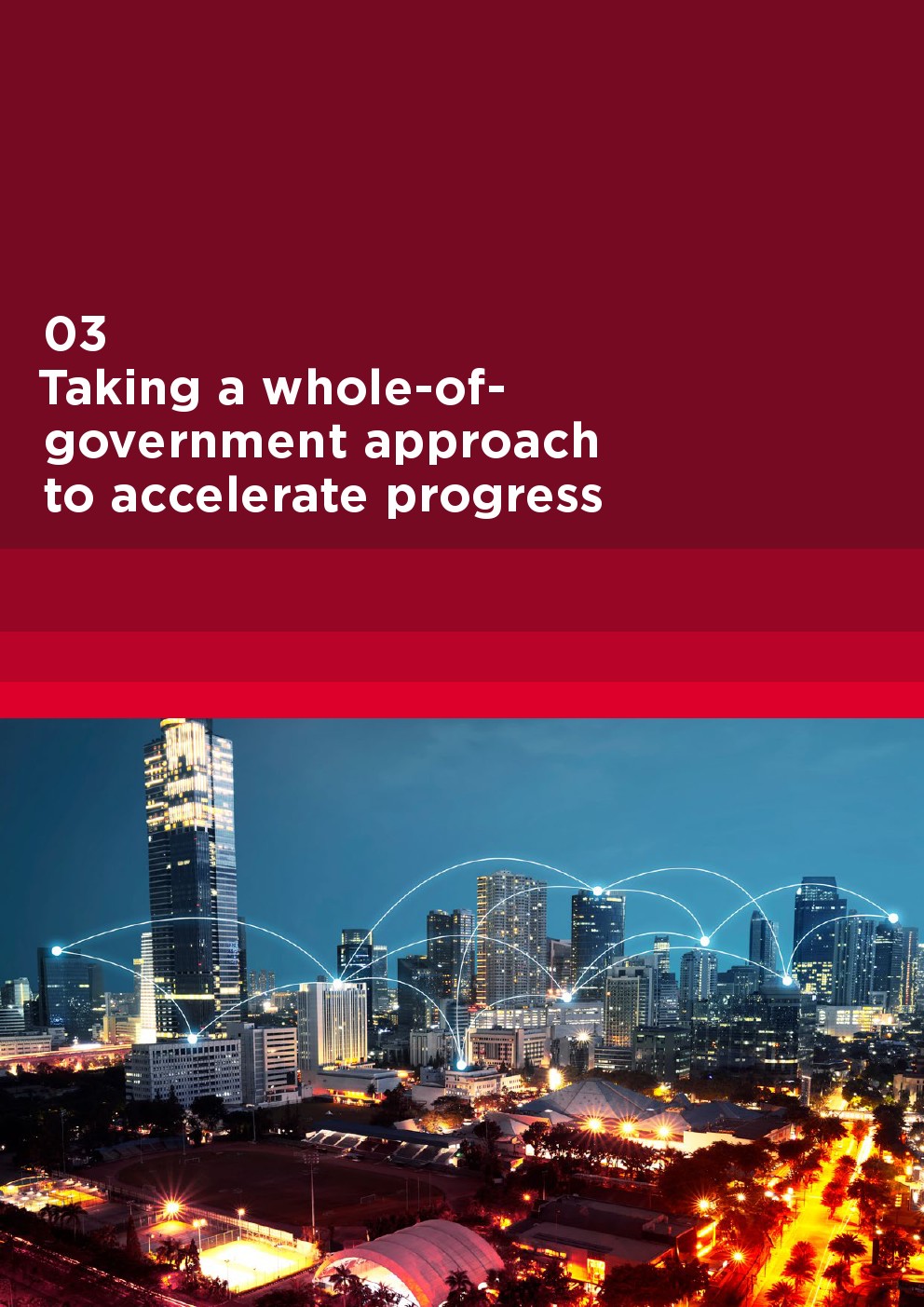 03
Taking a whole-of-government approach to accelerate progress